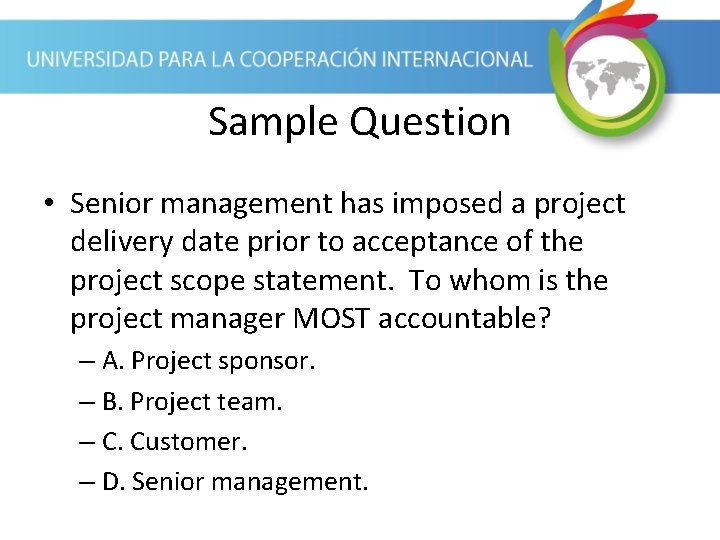 UNIVERSIDAD PARA LA COOPERACIÓN INTERNACIONAL

Sample Question

• Senior management has imposed a project delivery date prior to acceptance of the project scope statement. To whom is the project manager MOST accountable?

– A. Project sponsor.
– B. Project team.
– C. Customer.
– D. Senior management.